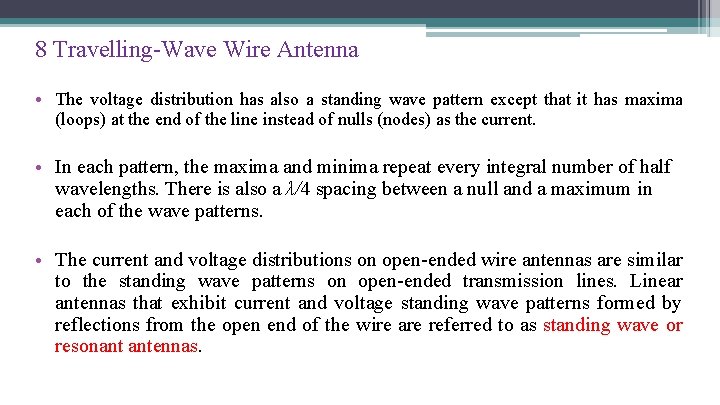 8 Travelling-Wave Wire Antenna

• The voltage distribution has also a standing wave pattern except that it has maxima (loops) at the end of the line instead of nulls (nodes) as the current.

• In each pattern, the maxima and minima repeat every integral number of half wavelengths. There is also a $\lambda/4$ spacing between a null and a maximum in each of the wave patterns.

• The current and voltage distributions on open-ended wire antennas are similar to the standing wave patterns on open-ended transmission lines. Linear antennas that exhibit current and voltage standing wave patterns formed by reflections from the open end of the wire are referred to as standing wave or resonant antennas.